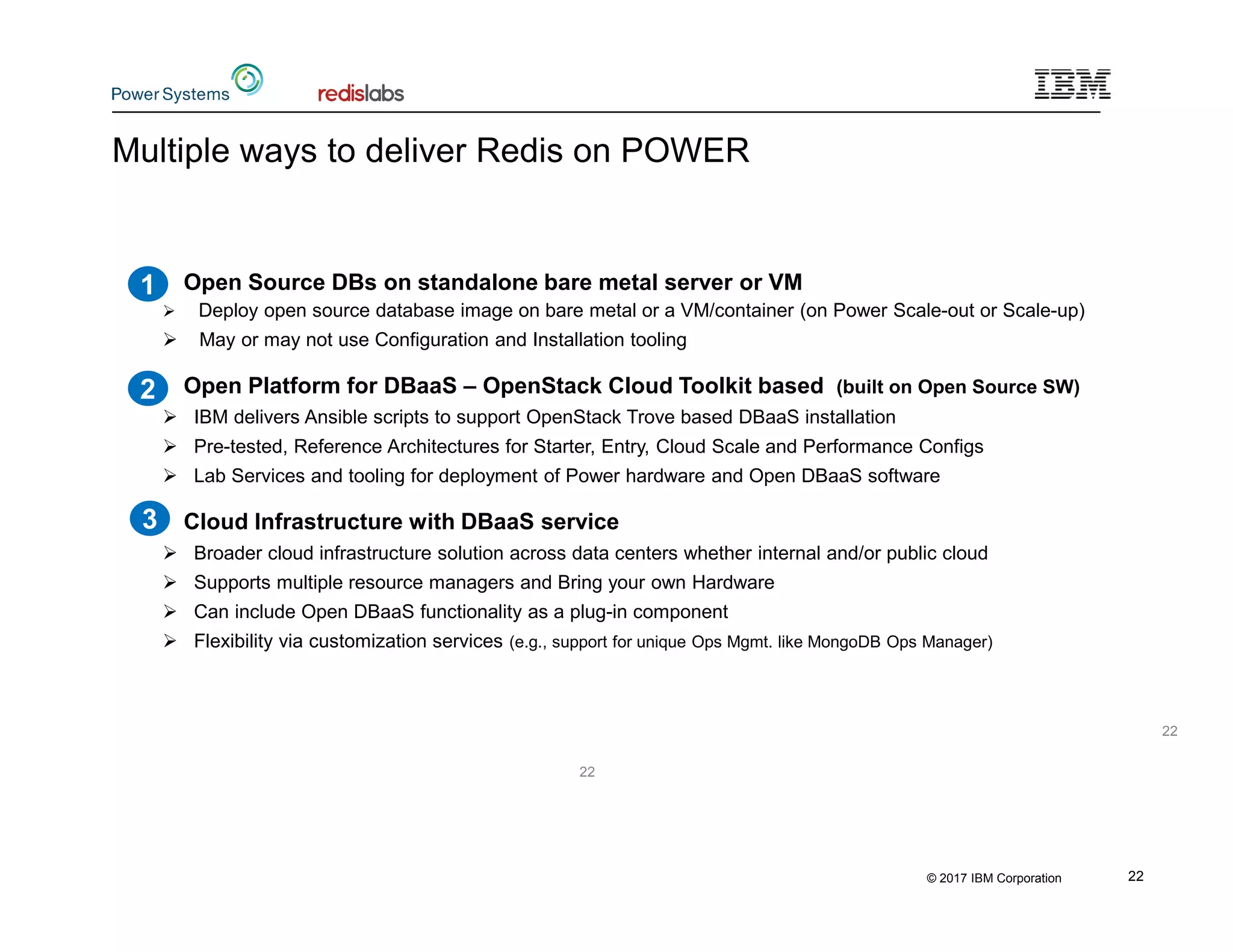 Power Systems redislabs IBM

Multiple ways to deliver Redis on POWER

1 Open Source DBs on standalone bare metal server or VM
➢ Deploy open source database image on bare metal or a VM/container (on Power Scale-out or Scale-up)
➢ May or may not use Configuration and Installation tooling

2 Open Platform for DBaaS – OpenStack Cloud Toolkit based (built on Open Source SW)
➢ IBM delivers Ansible scripts to support OpenStack Trove based DBaaS installation
➢ Pre-tested, Reference Architectures for Starter, Entry, Cloud Scale and Performance Configs
➢ Lab Services and tooling for deployment of Power hardware and Open DBaaS software

3 Cloud Infrastructure with DBaaS service
➢ Broader cloud infrastructure solution across data centers whether internal and/or public cloud
➢ Supports multiple resource managers and Bring your own Hardware
➢ Can include Open DBaaS functionality as a plug-in component
➢ Flexibility via customization services (e.g., support for unique Ops Mgmt. like MongoDB Ops Manager)

22

22

© 2017 IBM Corporation 22